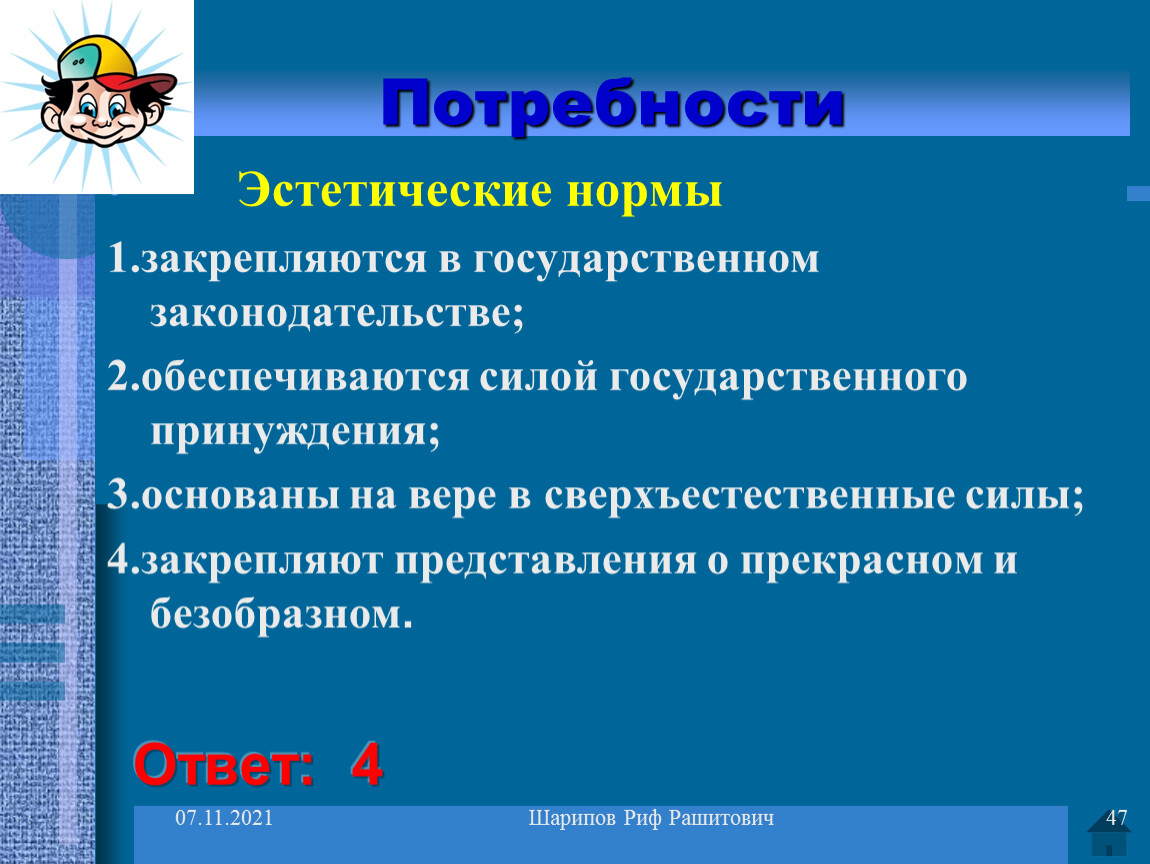 Потребности

Эстетические нормы

1.закрепляются в государственном законодательстве;

2.обеспечиваются силой государственного принуждения;

3.основаны на вере в сверхъестественные силы;

4.закрепляют представления о прекрасном и безобразном.

Ответ: 4

07.11.2021

Шарипов Риф Рашитович

47